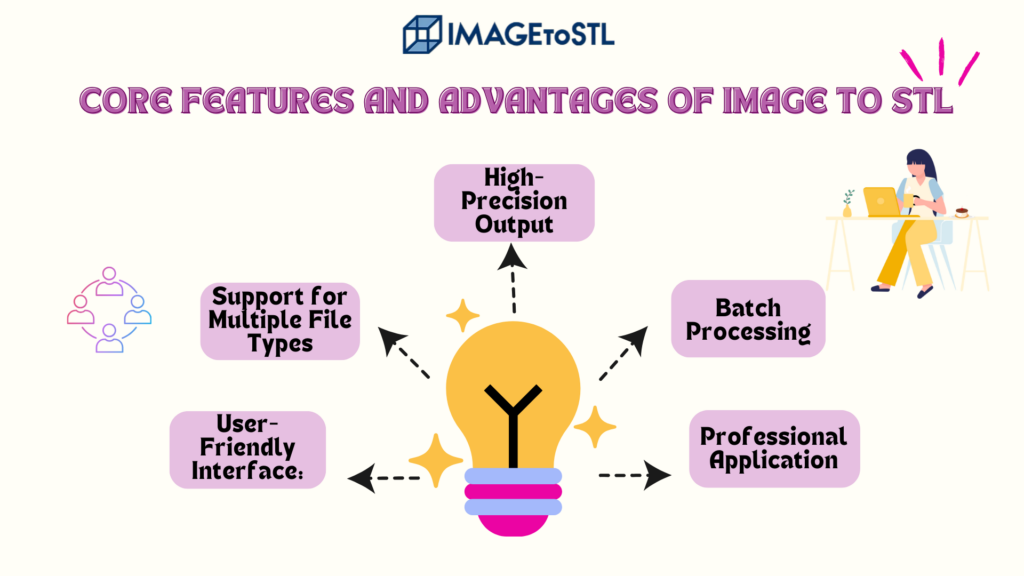 IMAGEtoSTL

CORE FEATURES AND ADVANTAGES OF IMAGE TO STL

High-Precision Output

Support for Multiple File Types

Batch Processing

User-Friendly Interface:

Professional Application